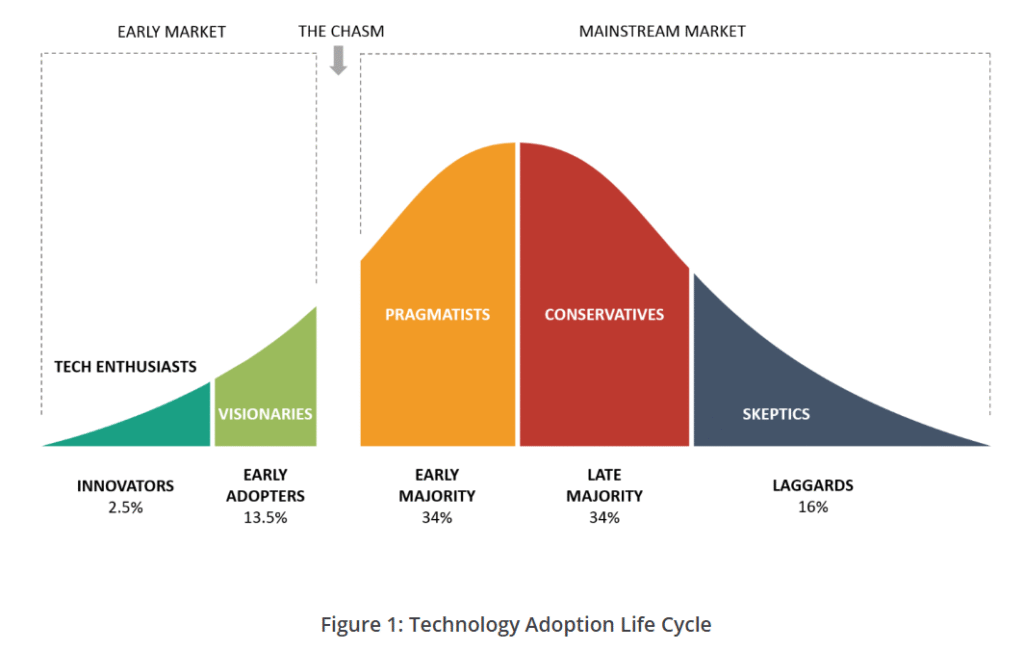 EARLY MARKET

THE CHASM

MAINSTREAM MARKET

TECH ENTHUSIASTS

VISIONARIES

PRAGMATISTS

CONSERVATIVES

SKEPTICS

INNOVATORS
2.5%

EARLY ADOPTERS
13.5%

EARLY MAJORITY
34%

LATE MAJORITY
34%

LAGGARDS
16%

Figure 1: Technology Adoption Life Cycle